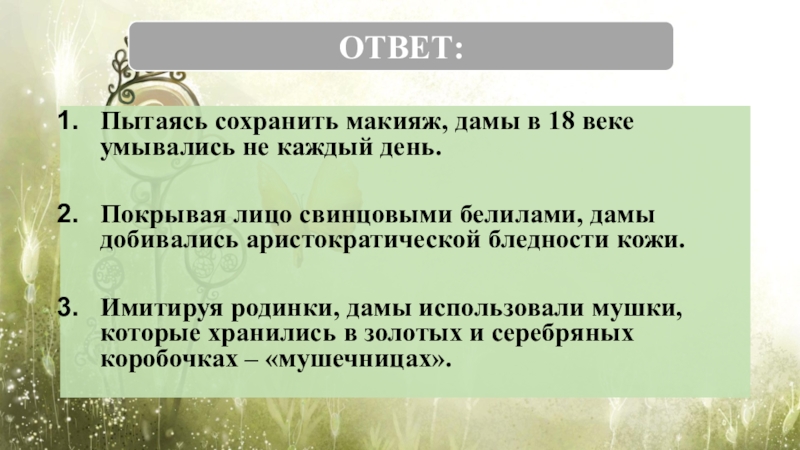 ОТВЕТ:

1. Пытаясь сохранить макияж, дамы в 18 веке умывались не каждый день.

2. Покрывая лицо свинцовыми белилами, дамы добивались аристократической бледности кожи.

3. Имитируя родинки, дамы использовали мушки, которые хранились в золотых и серебряных коробочках – «мушечницах».